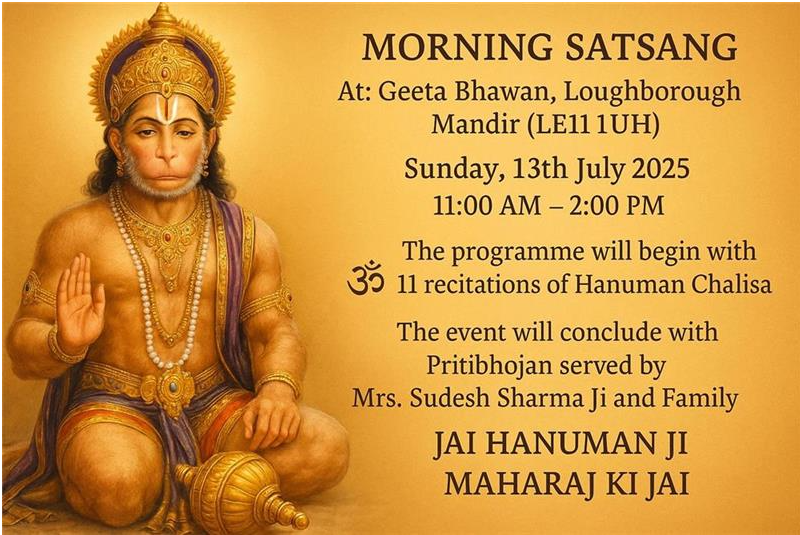 MORNING SATSANG

At: Geeta Bhawan, Loughborough Mandir (LE11 1UH)

Sunday, 13th July 2025
11:00 AM – 2:00 PM

ॐ The programme will begin with 11 recitations of Hanuman Chalisa

The event will conclude with Pritibhojan served by Mrs. Sudesh Sharma Ji and Family

JAI HANUMAN JI MAHARAJ KI JAI